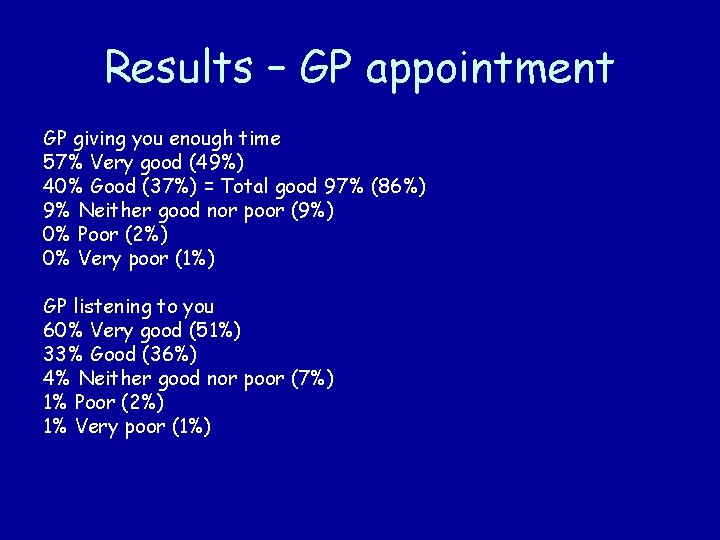 Results – GP appointment

GP giving you enough time
57% Very good (49%)
40% Good (37%) = Total good 97% (86%)
9% Neither good nor poor (9%)
0% Poor (2%)
0% Very poor (1%)

GP listening to you
60% Very good (51%)
33% Good (36%)
4% Neither good nor poor (7%)
1% Poor (2%)
1% Very poor (1%)